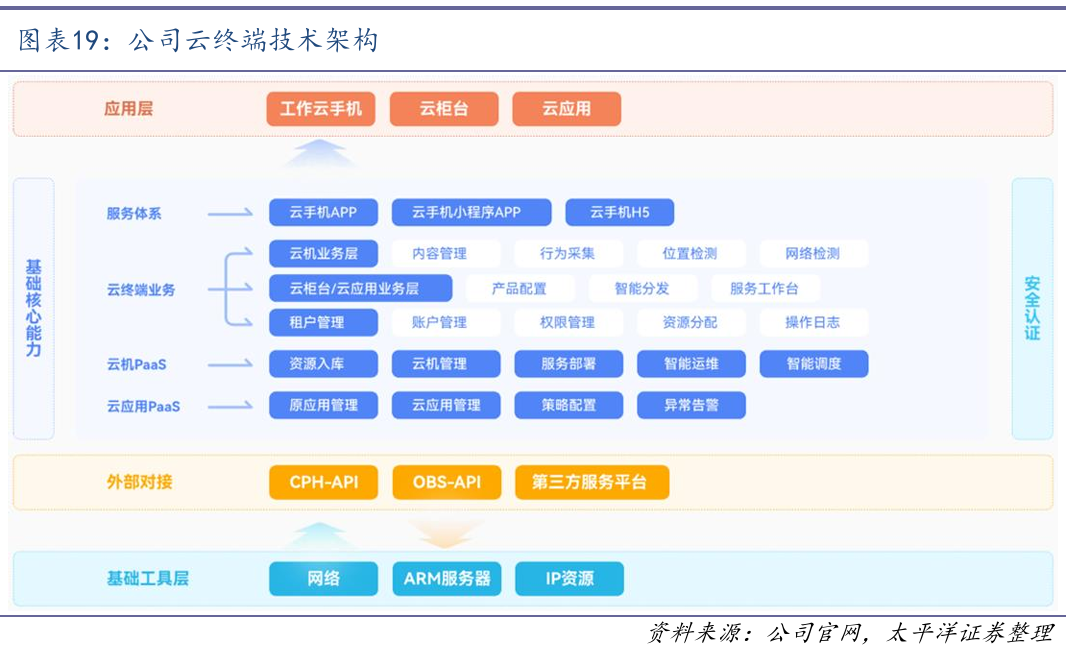 图表19：公司云终端技术架构

应用层
工作云手机
云柜台
云应用

基础核心能力

服务体系
云手机APP
云手机小程序APP
云手机H5

云终端业务
云机业务层
内容管理
行为采集
位置检测
网络检测
云柜台/云应用业务层
产品配置
智能分发
服务工作台
租户管理
账户管理
权限管理
资源分配
操作日志

云机PaaS
资源入库
云机管理
服务部署
智能运维
智能调度

云应用PaaS
原应用管理
云应用管理
策略配置
异常告警

安全认证

外部对接
CPH-API
OBS-API
第三方服务平台

基础工具层
网络
ARM服务器
IP资源

资料来源：公司官网，太平洋证券整理